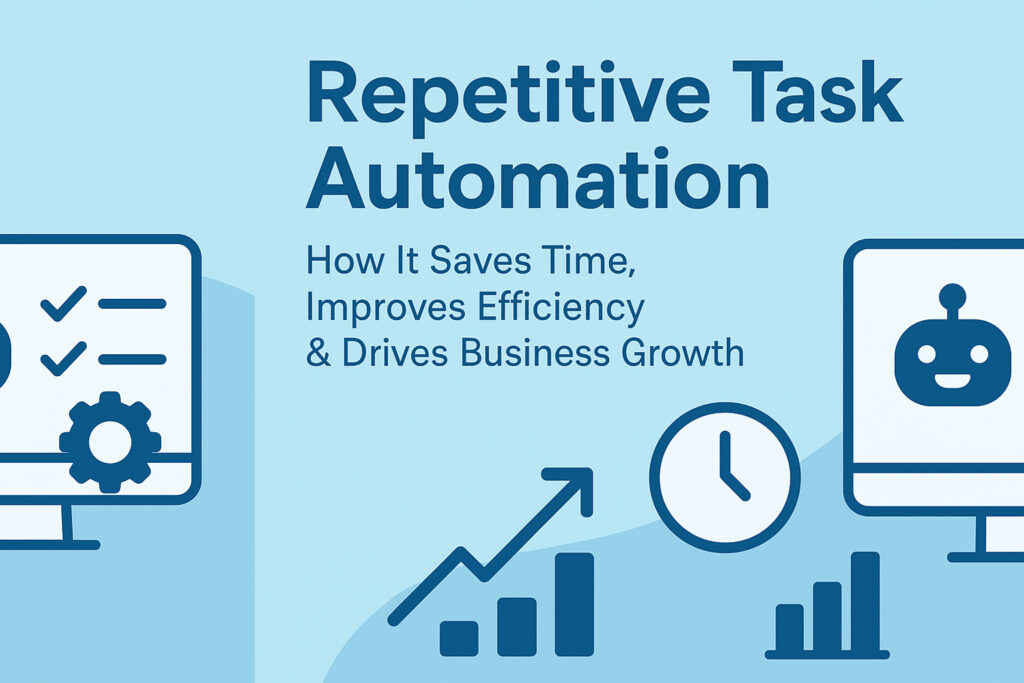 Repetitive Task Automation

How It Saves Time, Improves Efficiency & Drives Business Growth